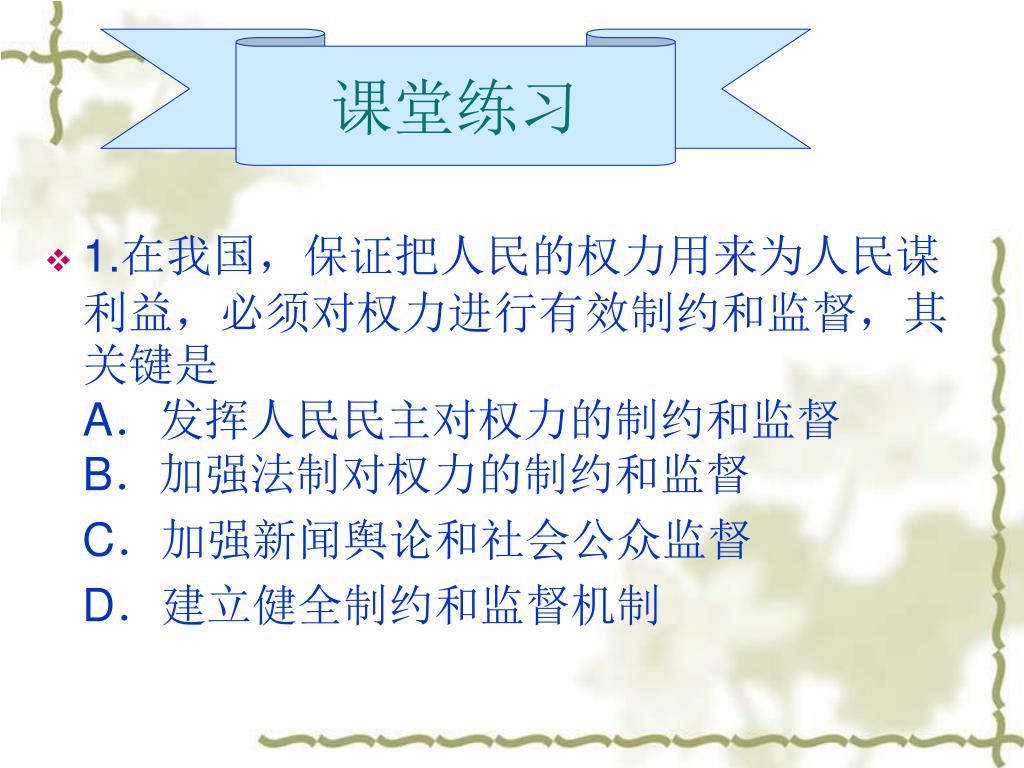 课堂练习

1.在我国，保证把人民的权力用来为人民谋利益，必须对权力进行有效制约和监督，其关键是
A．发挥人民民主对权力的制约和监督
B．加强法制对权力的制约和监督
C．加强新闻舆论和社会公众监督
D．建立健全制约和监督机制